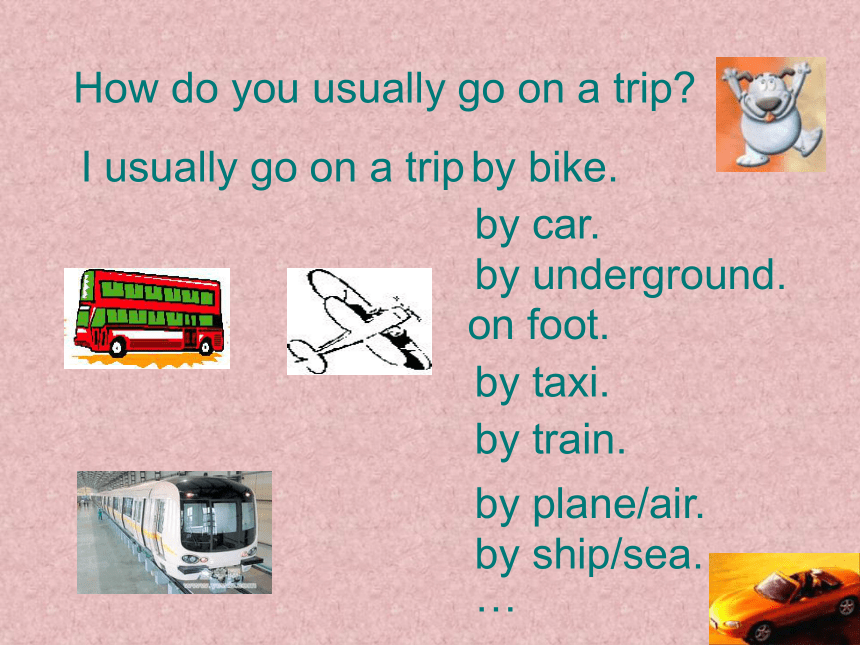 How do you usually go on a trip?

I usually go on a trip by bike.

by car.

by underground.

on foot.

by taxi.

by train.

by plane/air.

by ship/sea.

…